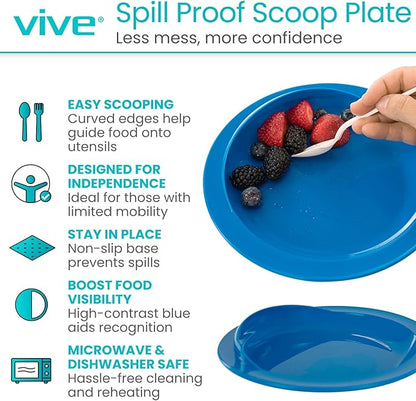 vive®

Spill Proof Scoop Plate
Less mess, more confidence

EASY SCOOPING
Curved edges help guide food onto utensils

DESIGNED FOR INDEPENDENCE
Ideal for those with limited mobility

STAY IN PLACE
Non-slip base prevents spills

BOOST FOOD VISIBILITY
High-contrast blue aids recognition

MICROWAVE & DISHWASHER SAFE
Hassle-free cleaning and reheating